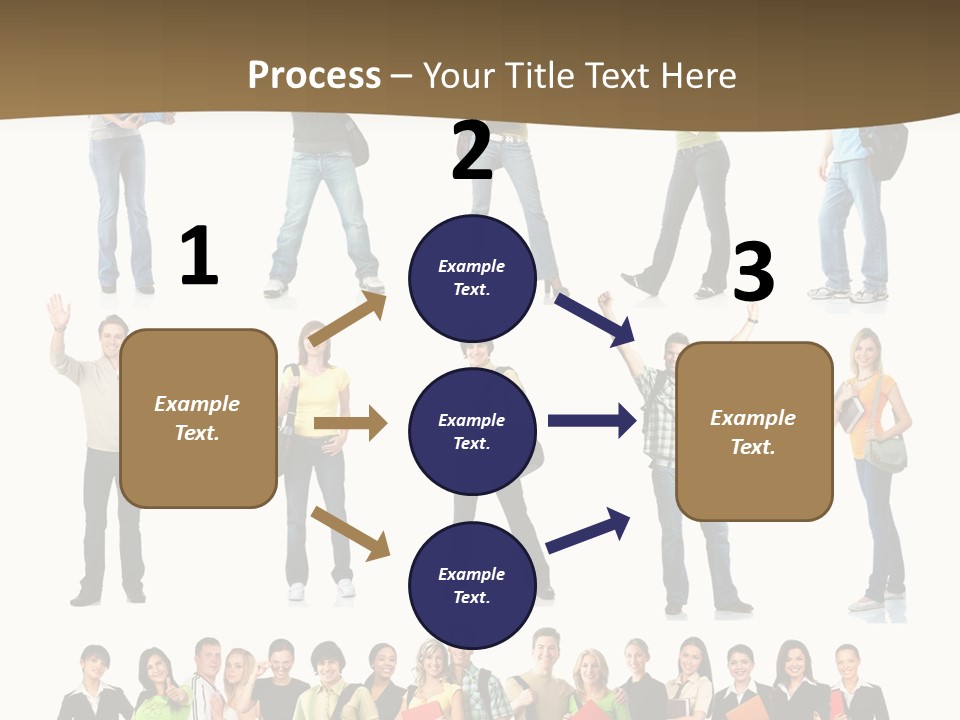 Process – Your Title Text Here

1

Example Text.

2

Example Text.

Example Text.

Example Text.

3

Example Text.